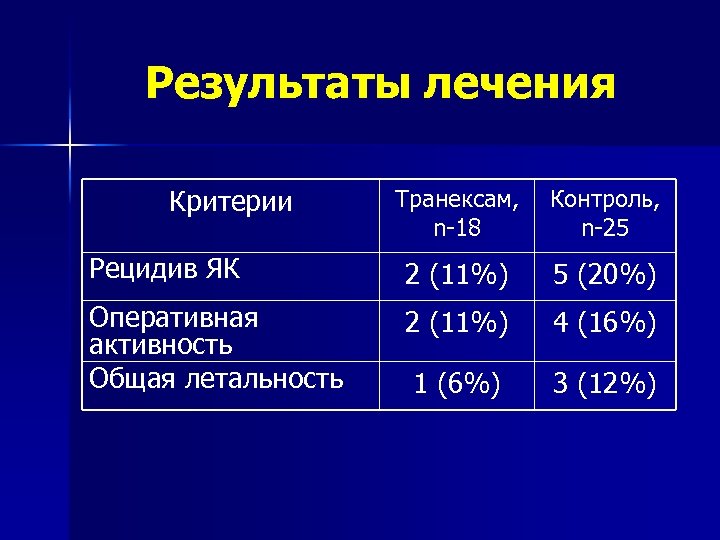 Результаты лечения

| Критерии | Транексам, n-18 | Контроль, n-25 |
|---|---|---|
| Рецидив ЯК | 2 (11%) | 5 (20%) |
| Оперативная активность | 2 (11%) | 4 (16%) |
| Общая летальность | 1 (6%) | 3 (12%) |